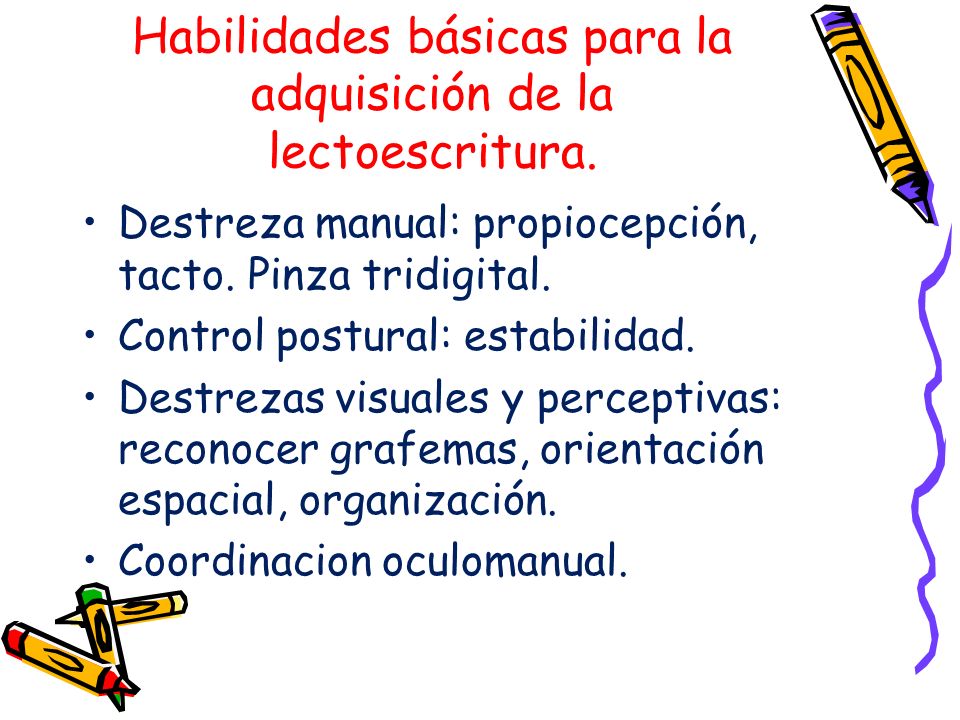 Habilidades básicas para la adquisición de la lectoescritura.

• Destreza manual: propiocepción, tacto. Pinza tridigital.
• Control postural: estabilidad.
• Destrezas visuales y perceptivas: reconocer grafemas, orientación espacial, organización.
• Coordinacion oculomanual.